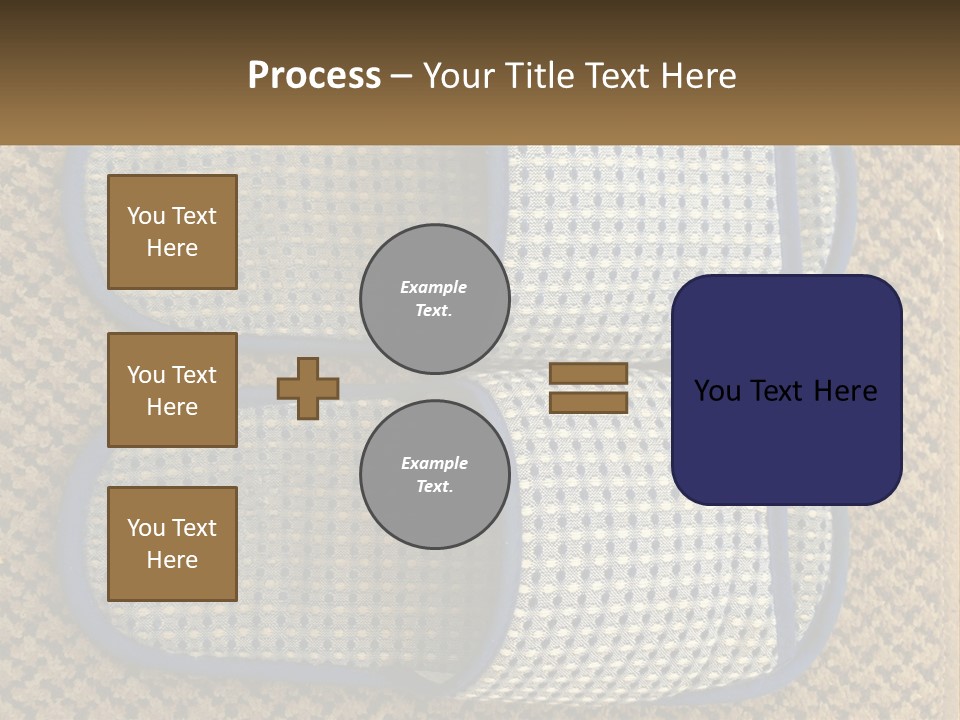 Process – Your Title Text Here

You Text Here

You Text Here

You Text Here

Example Text.

Example Text.

You Text Here